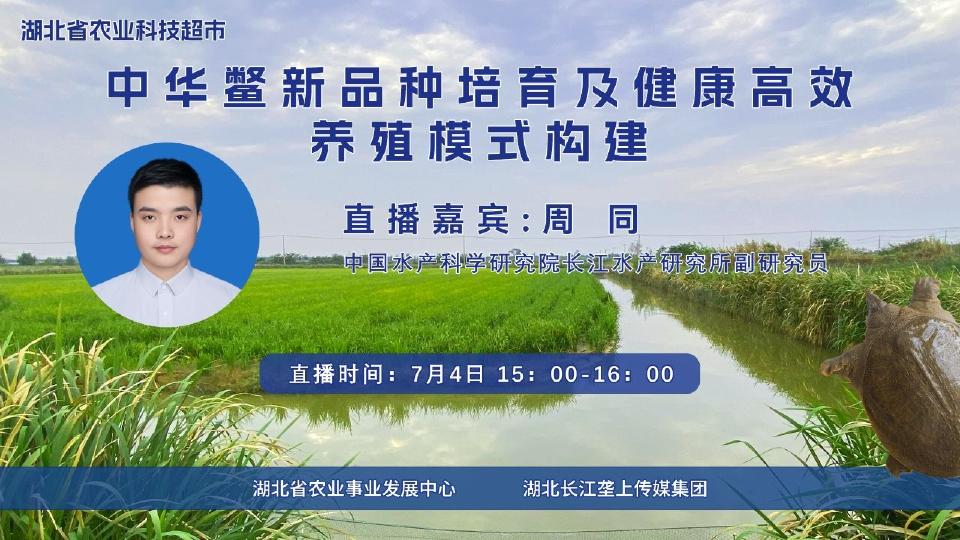 湖北省农业科技超市

中华鳖新品种培育及健康高效养殖模式构建

直播嘉宾：周 同

中国水产科学研究院长江水产研究所副研究员

直播时间：7月4日 15：00-16：00

湖北省农业事业发展中心 湖北长江垄上传媒集团